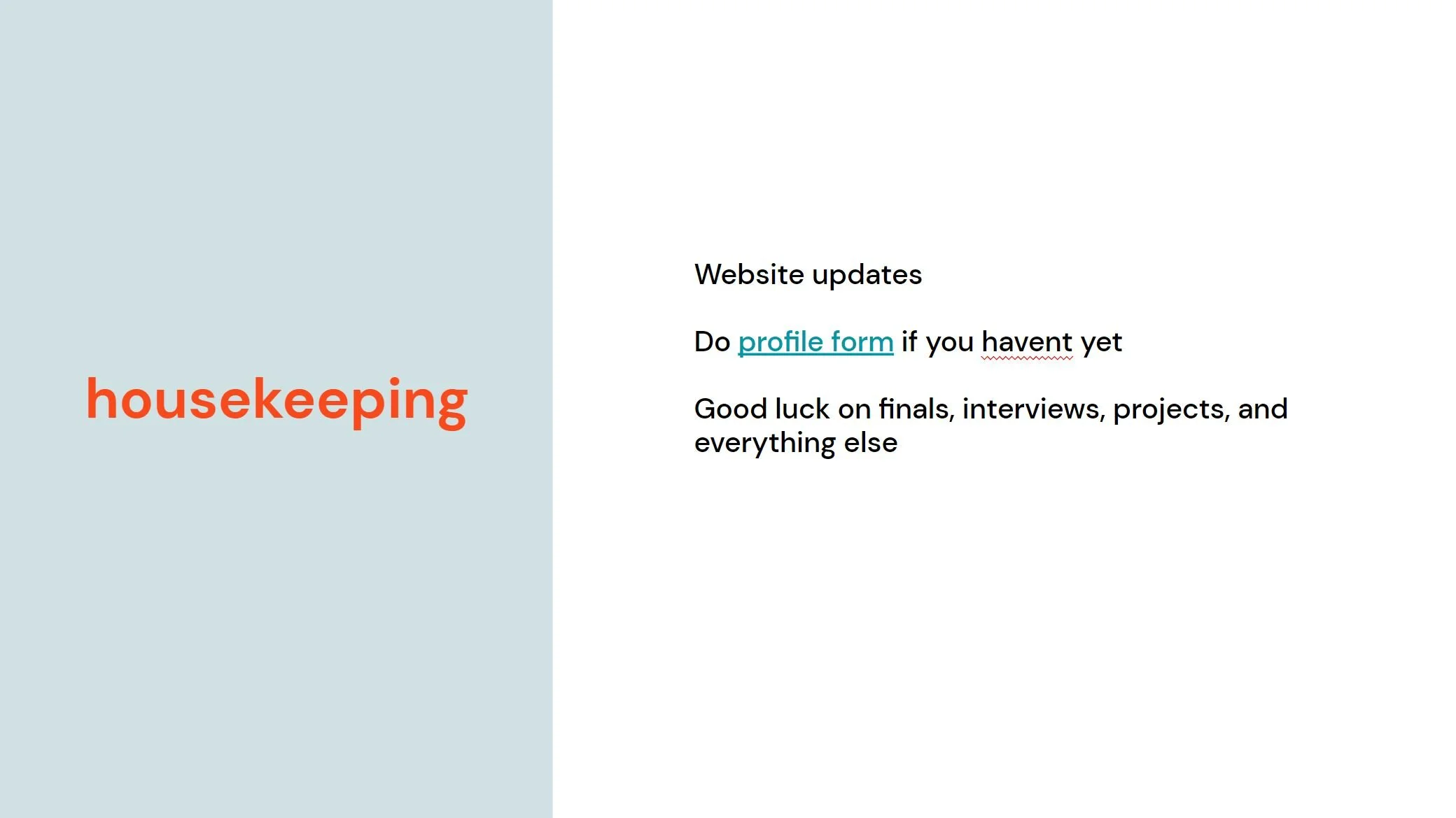 housekeeping

Website updates

Do profile form if you havent yet

Good luck on finals, interviews, projects, and everything else